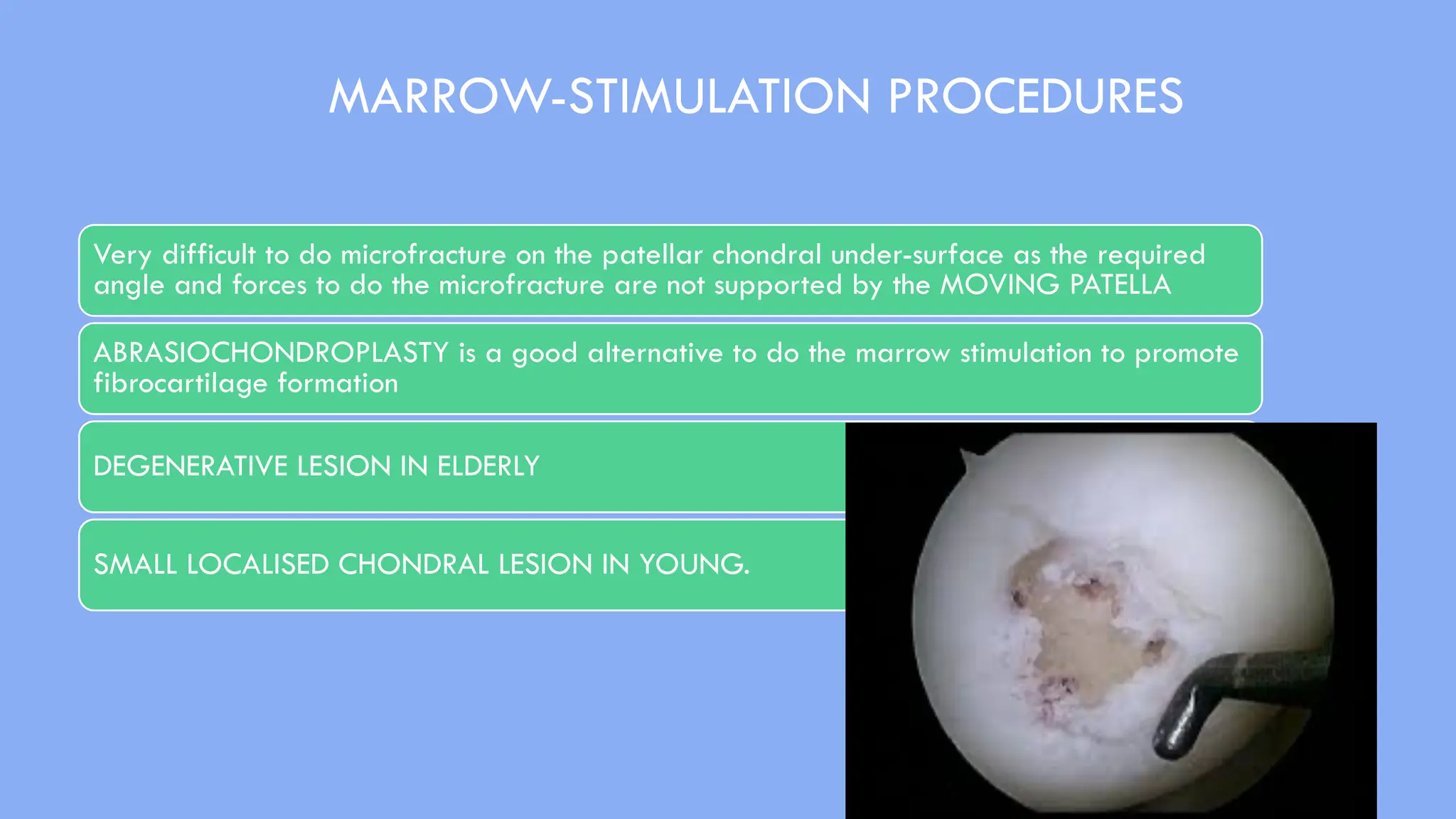 MARROW-STIMULATION PROCEDURES

Very difficult to do microfracture on the patellar chondral under-surface as the required angle and forces to do the microfracture are not supported by the MOVING PATELLA

ABRASIOCHONDROPLASTY is a good alternative to do the marrow stimulation to promote fibrocartilage formation

DEGENERATIVE LESION IN ELDERLY

SMALL LOCALISED CHONDRAL LESION IN YOUNG.